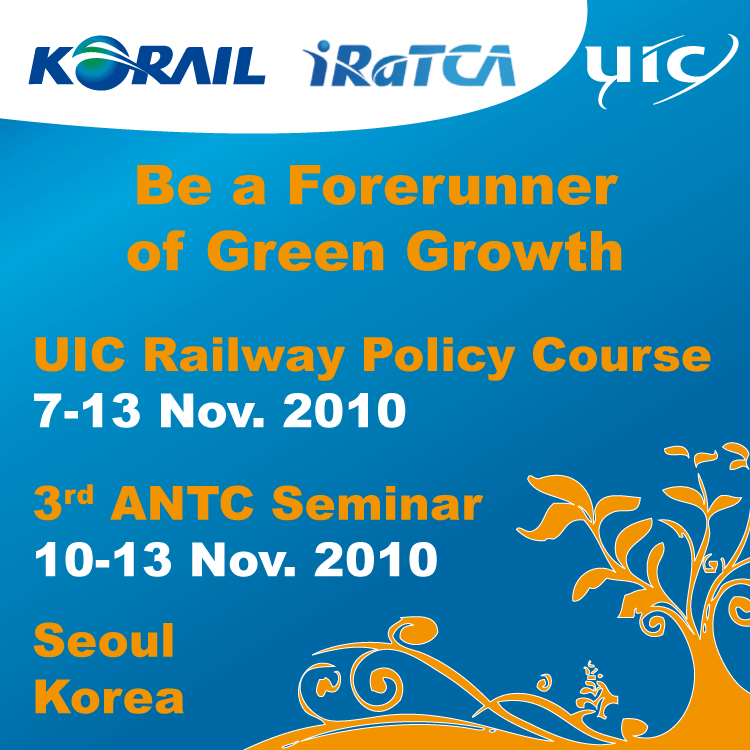 KORAIL iRaTCA UIC

Be a Forerunner of Green Growth

UIC Railway Policy Course
7-13 Nov. 2010

3$^{rd}$ ANTC Seminar
10-13 Nov. 2010

Seoul
Korea